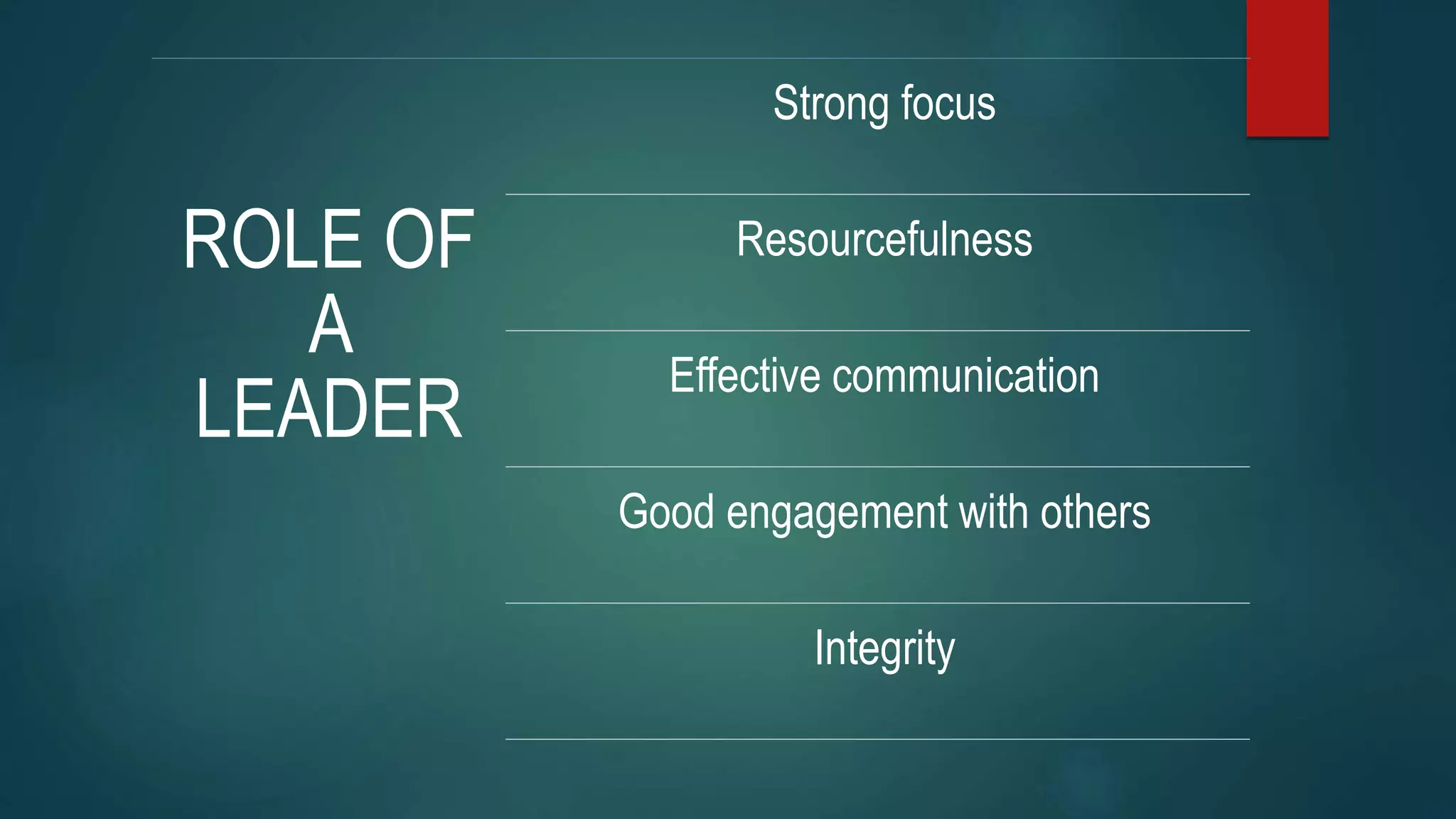 ROLE OF A LEADER

Strong focus

Resourcefulness

Effective communication

Good engagement with others

Integrity